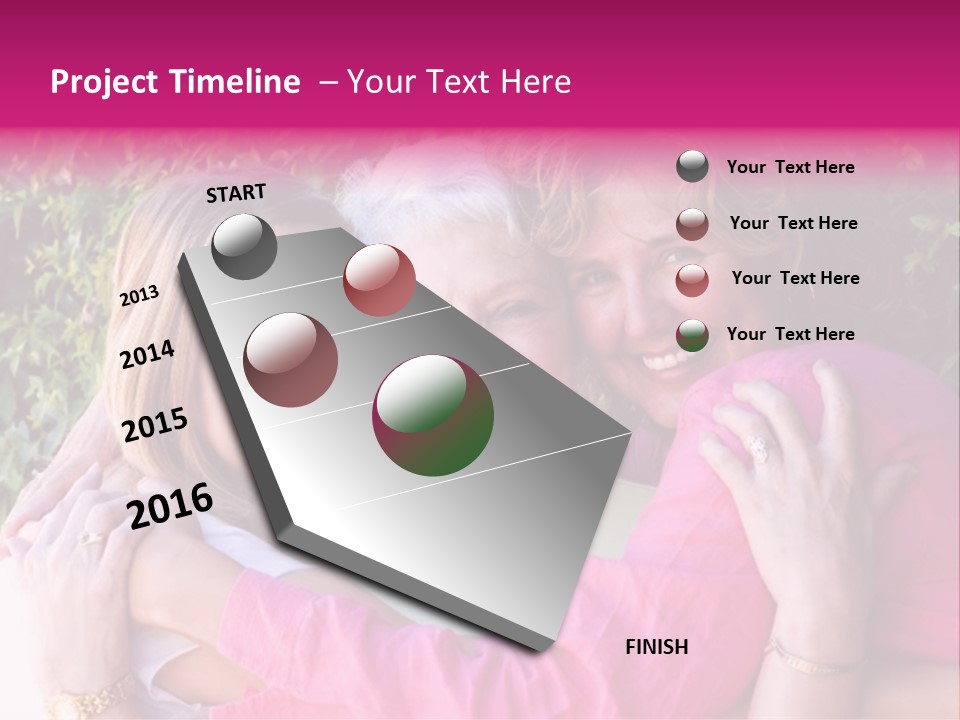 Project Timeline – Your Text Here

START

2013

2014

2015

2016

FINISH

Your Text Here

Your Text Here

Your Text Here

Your Text Here